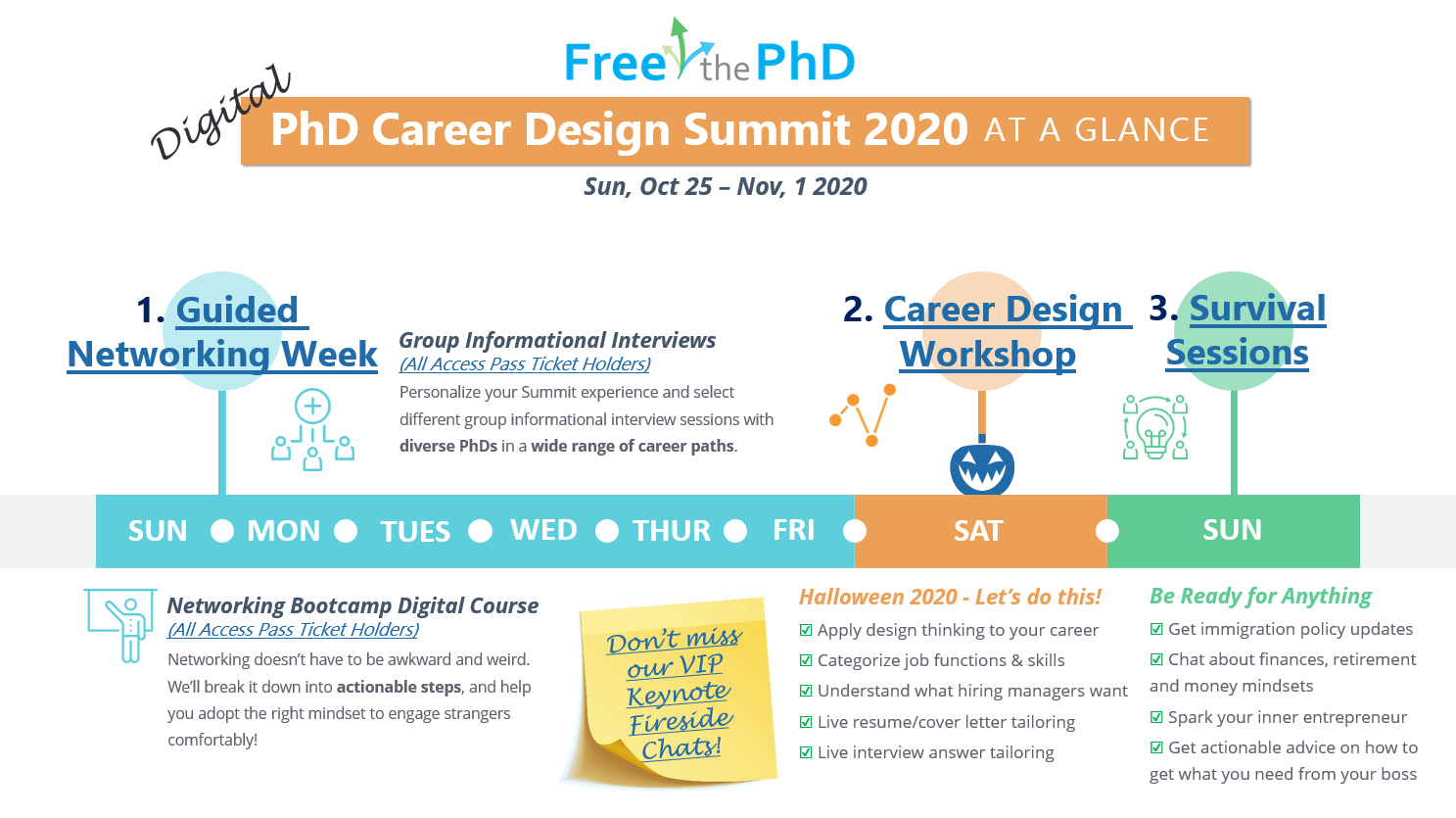 Free the PhD

Digital PhD Career Design Summit 2020 AT A GLANCE

Sun, Oct 25 – Nov, 1 2020

1. Guided Networking Week

Group Informational Interviews
(All Access Pass Ticket Holders)
Personalize your Summit experience and select different group informational interview sessions with diverse PhDs in a wide range of career paths.

2. Career Design Workshop

3. Survival Sessions

SUN MON TUES WED THUR FRI SAT SUN

Networking Bootcamp Digital Course
(All Access Pass Ticket Holders)
Networking doesn't have to be awkward and weird. We'll break it down into actionable steps, and help you adopt the right mindset to engage strangers comfortably!

Don't miss our VIP Keynote Fireside Chats!

Halloween 2020 - Let's do this!
☑ Apply design thinking to your career
☑ Categorize job functions & skills
☑ Understand what hiring managers want
☑ Live resume/cover letter tailoring
☑ Live interview answer tailoring

Be Ready for Anything
☑ Get immigration policy updates
☑ Chat about finances, retirement and money mindsets
☑ Spark your inner entrepreneur
☑ Get actionable advice on how to get what you need from your boss